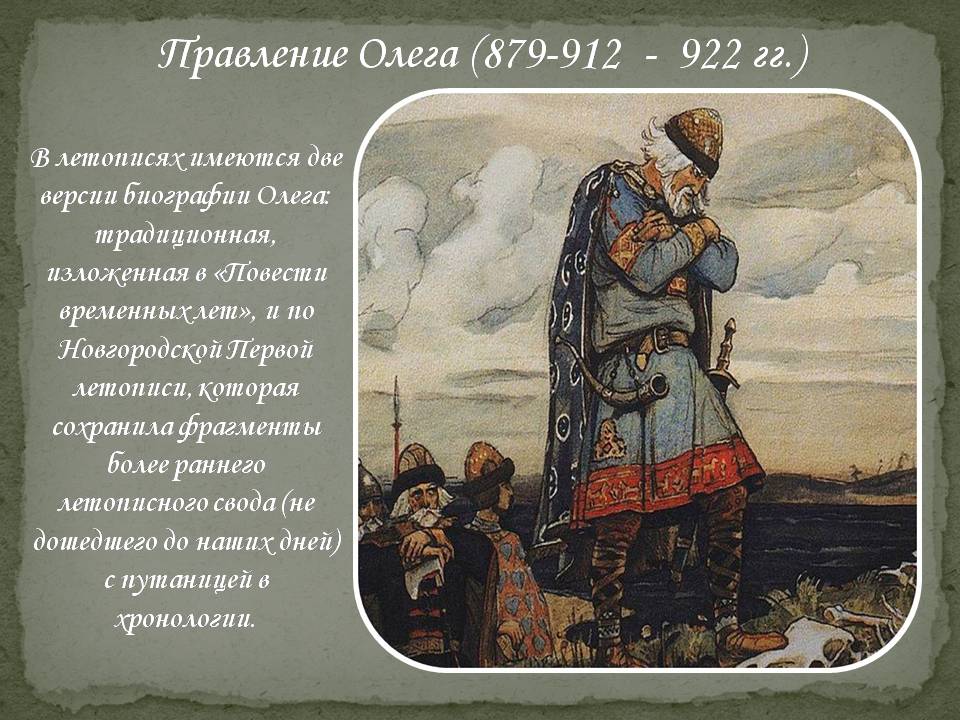 Правление Олега (879-912 - 922 гг.)

В летописях имеются две версии биографии Олега: традиционная, изложенная в «Повести временных лет», и по Новгородской Первой летописи, которая сохранила фрагменты более раннего летописного свода (не дошедшего до наших дней) с путаницей в хронологии.